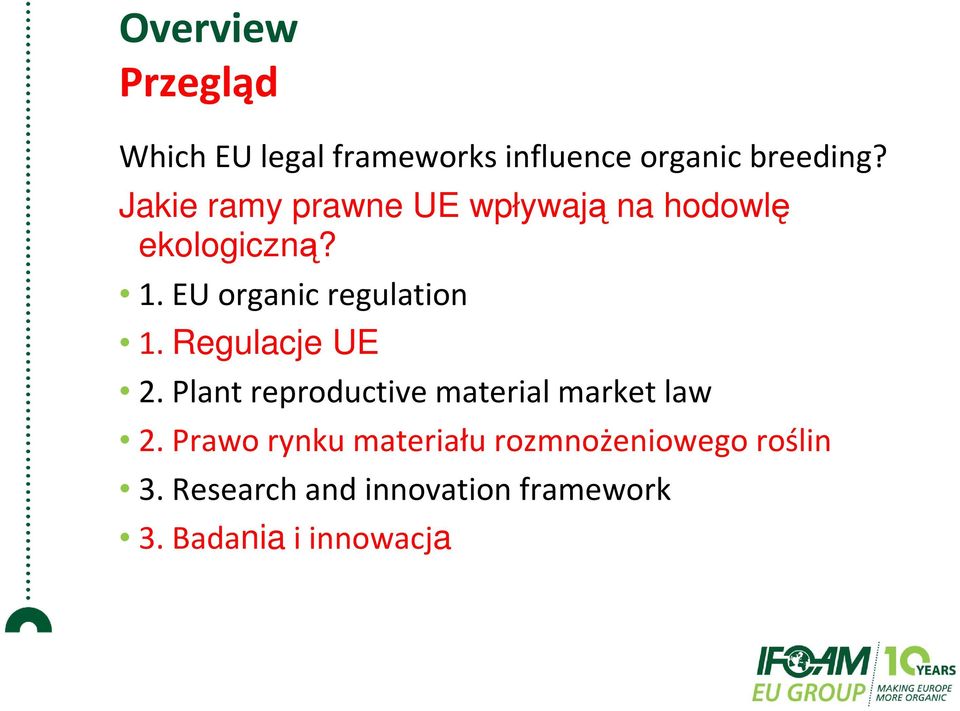 Overview
Przegląd

Which EU legal frameworks influence organic breeding?

Jakie ramy prawne UE wpływają na hodowlę ekologiczną?

• 1. EU organic regulation
• 1. Regulacje UE
• 2. Plant reproductive material market law
• 2. Prawo rynku materiału rozmnożeniowego roślin
• 3. Research and innovation framework
• 3. Badania i innowacja

IFOAM EU GROUP 10 YEARS MAKING EUROPE MORE ORGANIC